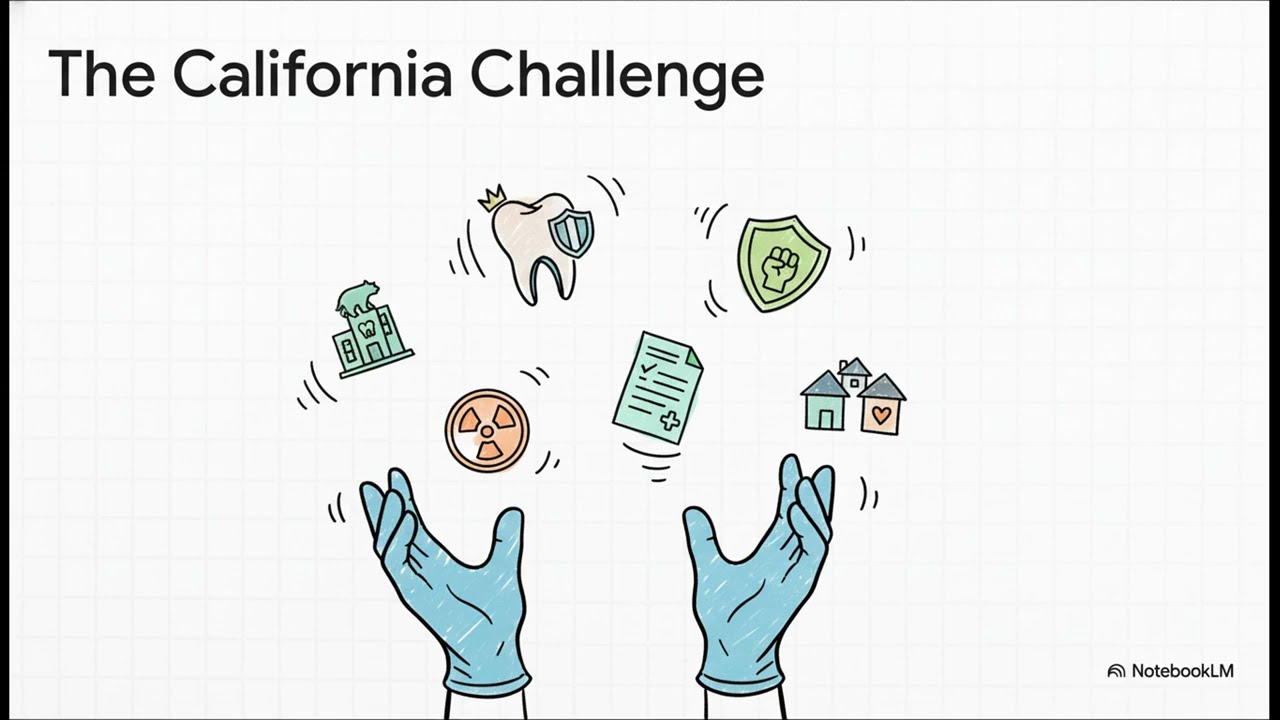 The California Challenge

NotebookLM